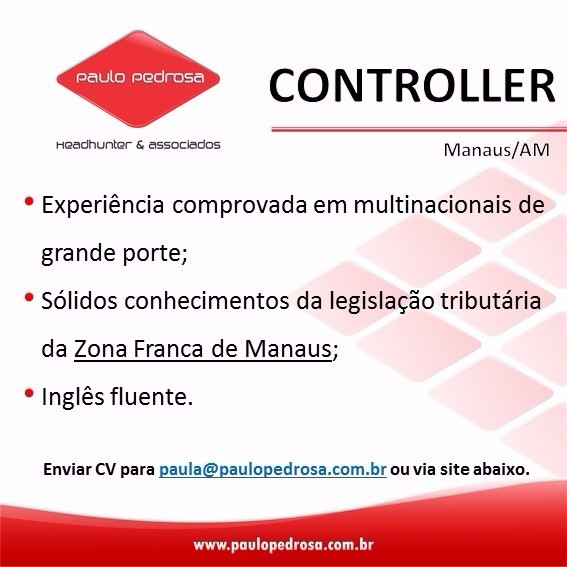 paulo pedrosa

Headhunter & associados

CONTROLLER

Manaus/AM

• Experiência comprovada em multinacionais de grande porte;

• Sólidos conhecimentos da legislação tributária da Zona Franca de Manaus;

• Inglês fluente.

Enviar CV para paula@paulopedrosa.com.br ou via site abaixo.

www.paulopedrosa.com.br